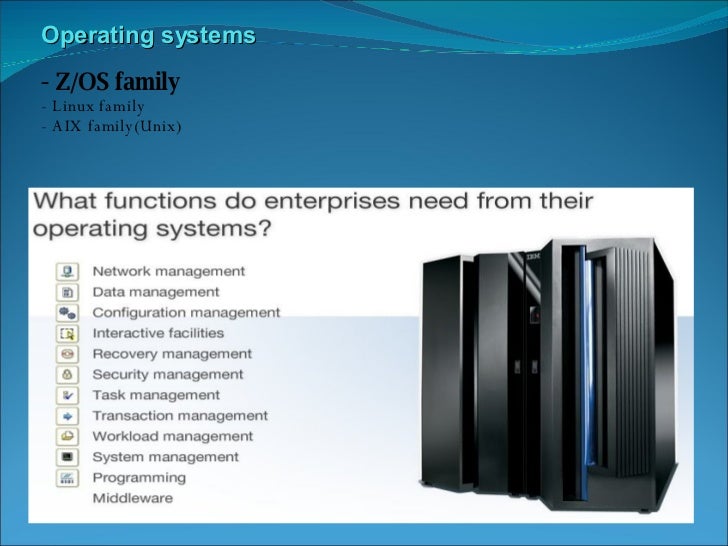 Operating systems

- Z/OS family
- Linux family
- AIX family(Unix)

What functions do enterprises need from their operating systems?

Network management
Data management
Configuration management
Interactive facilities
Recovery management
Security management
Task management
Transaction management
Workload management
System management
Programming
Middleware

IBM